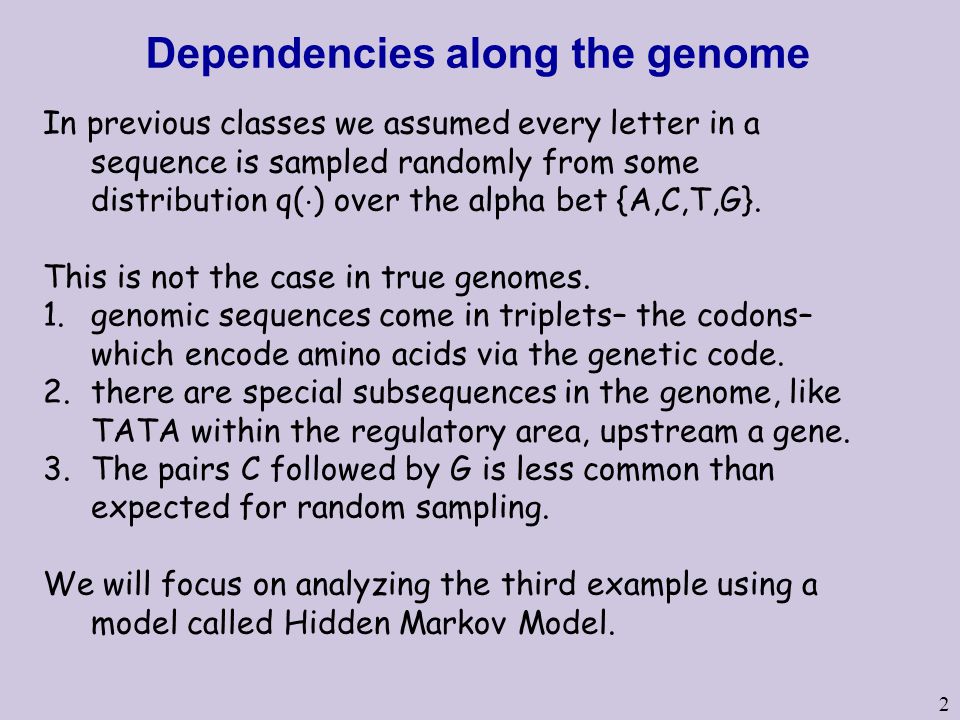 Dependencies along the genome

In previous classes we assumed every letter in a sequence is sampled randomly from some distribution $q(\cdot)$ over the alpha bet {A,C,T,G}.

This is not the case in true genomes.
1. genomic sequences come in triplets– the codons– which encode amino acids via the genetic code.
2. there are special subsequences in the genome, like TATA within the regulatory area, upstream a gene.
3. The pairs C followed by G is less common than expected for random sampling.

We will focus on analyzing the third example using a model called Hidden Markov Model.

2